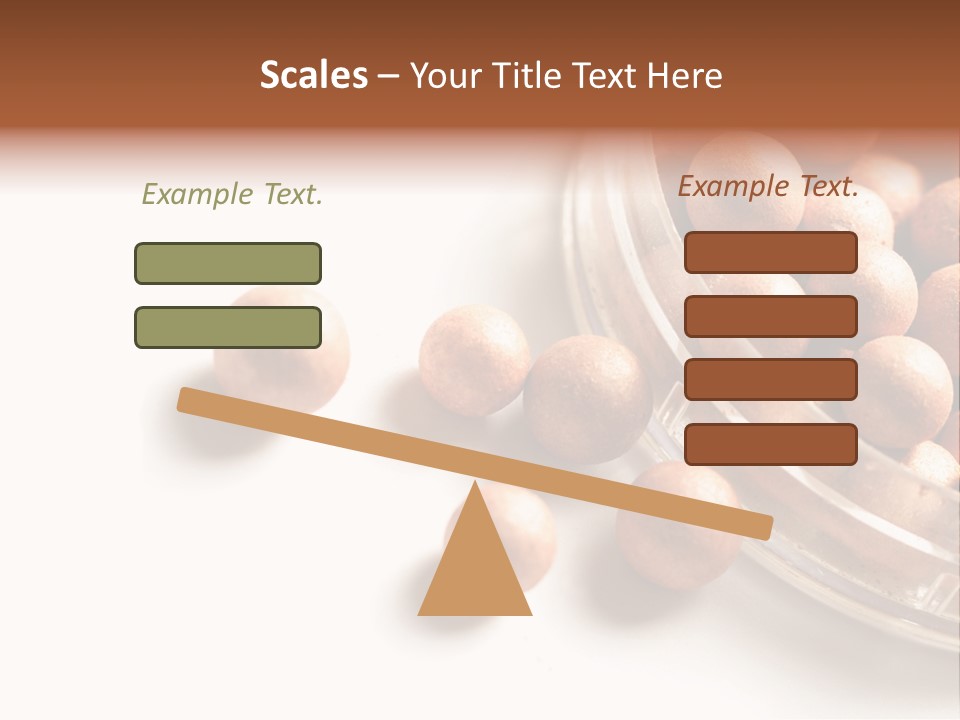 Scales – Your Title Text Here

Example Text.

Example Text.